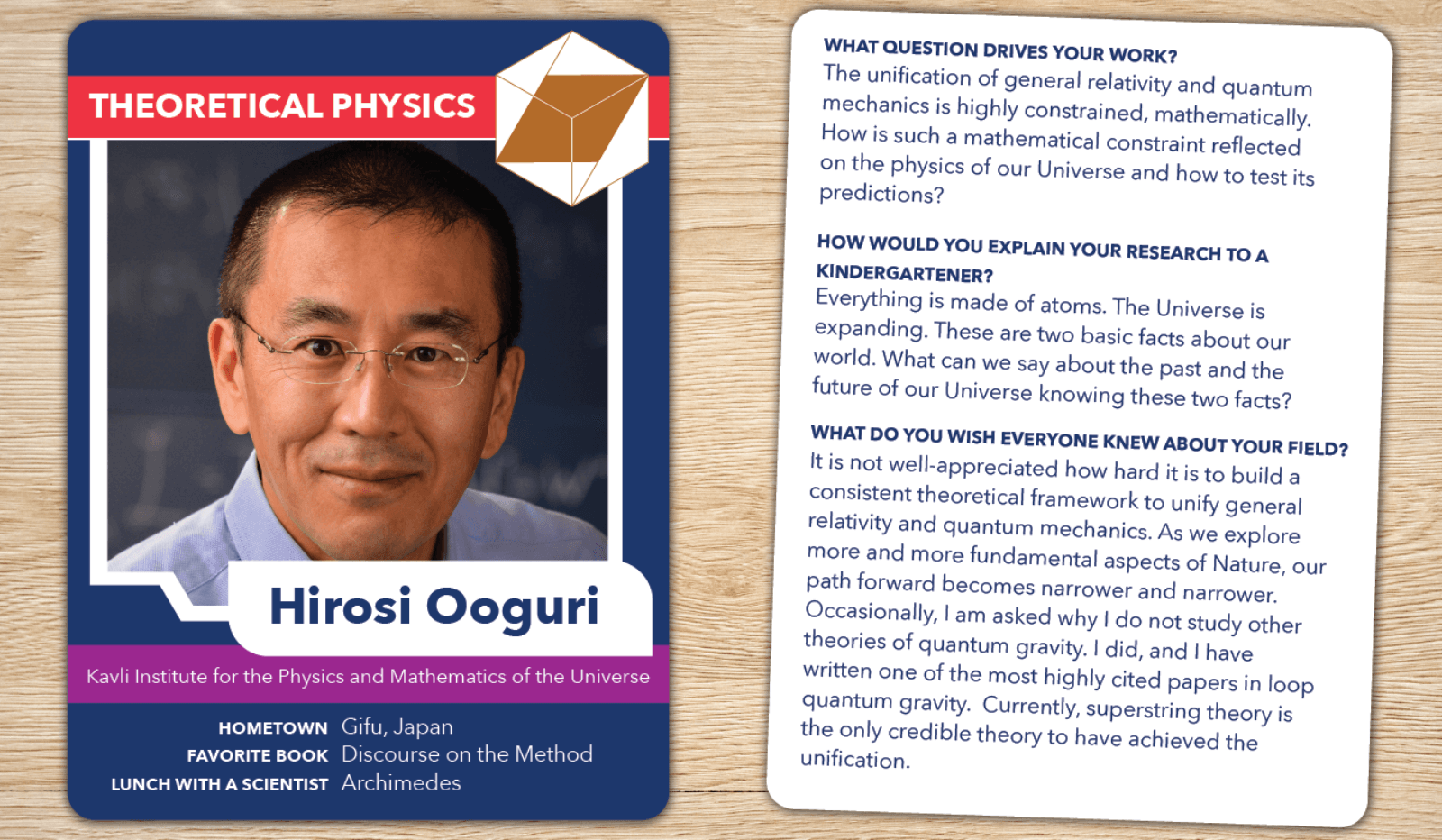 THEORETICAL PHYSICS

Hirosi Ooguri

Kavli Institute for the Physics and Mathematics of the Universe

HOMETOWN Gifu, Japan
FAVORITE BOOK Discourse on the Method
LUNCH WITH A SCIENTIST Archimedes

WHAT QUESTION DRIVES YOUR WORK?
The unification of general relativity and quantum mechanics is highly constrained, mathematically. How is such a mathematical constraint reflected on the physics of our Universe and how to test its predictions?

HOW WOULD YOU EXPLAIN YOUR RESEARCH TO A KINDERGARTENER?
Everything is made of atoms. The Universe is expanding. These are two basic facts about our world. What can we say about the past and the future of our Universe knowing these two facts?

WHAT DO YOU WISH EVERYONE KNEW ABOUT YOUR FIELD?
It is not well-appreciated how hard it is to build a consistent theoretical framework to unify general relativity and quantum mechanics. As we explore more and more fundamental aspects of Nature, our path forward becomes narrower and narrower. Occasionally, I am asked why I do not study other theories of quantum gravity. I did, and I have written one of the most highly cited papers in loop quantum gravity. Currently, superstring theory is the only credible theory to have achieved the unification.